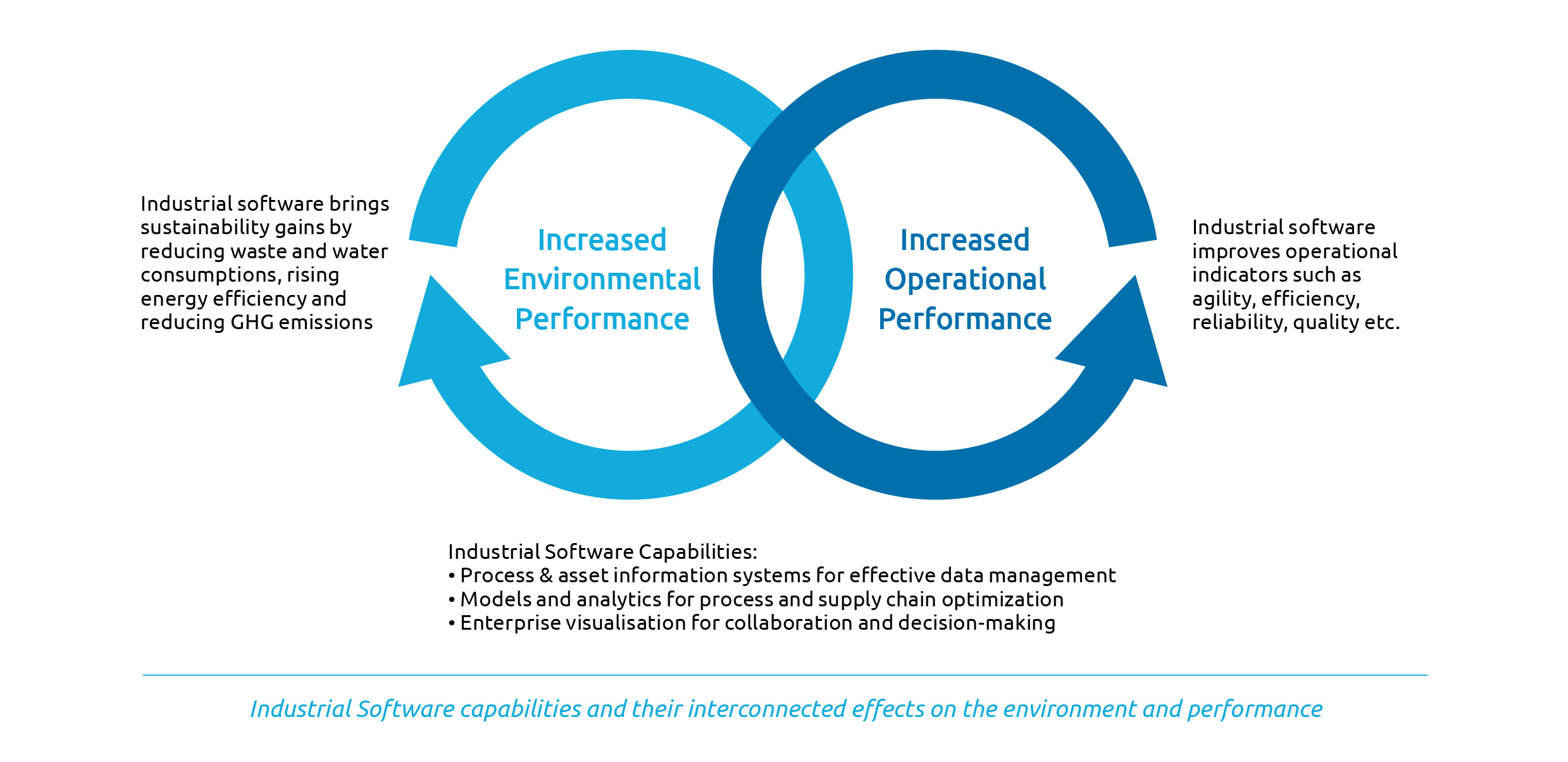 Industrial software brings sustainability gains by reducing waste and water consumptions, rising energy efficiency and reducing GHG emissions

Increased Environmental Performance

Increased Operational Performance

Industrial software improves operational indicators such as agility, efficiency, reliability, quality etc.

Industrial Software Capabilities:
• Process & asset information systems for effective data management
• Models and analytics for process and supply chain optimization
• Enterprise visualisation for collaboration and decision-making

Industrial Software capabilities and their interconnected effects on the environment and performance